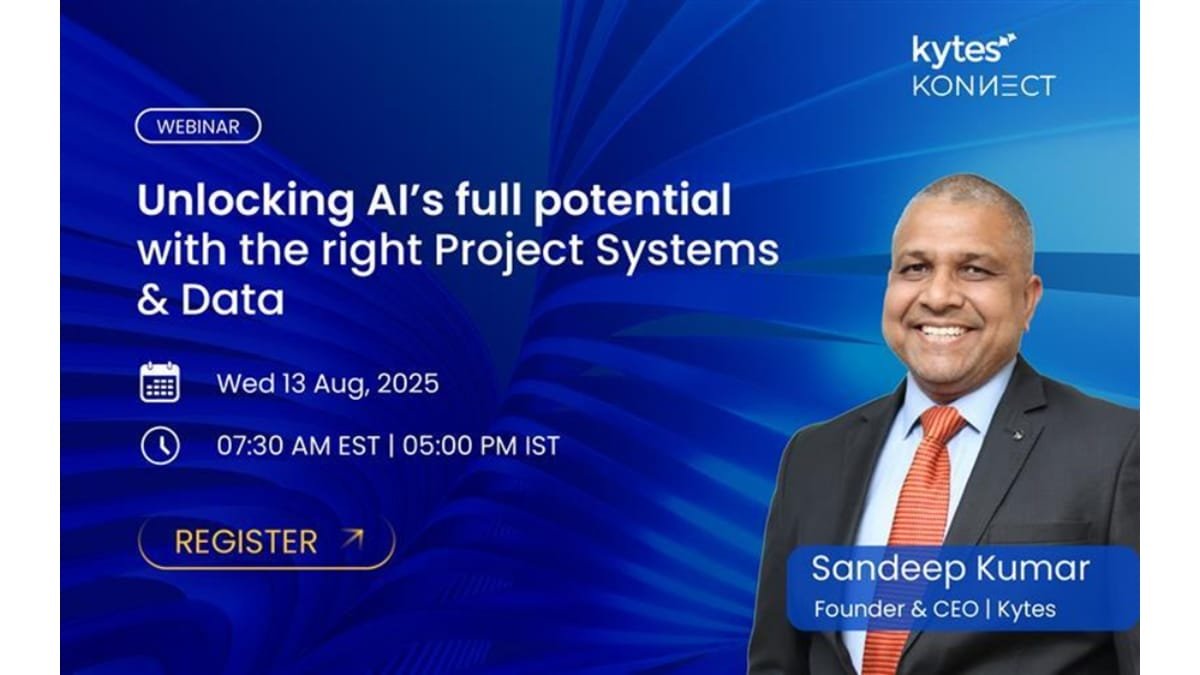 kytes
KONNECT

WEBINAR

Unlocking AI's full potential with the right Project Systems & Data

Wed 13 Aug, 2025

07:30 AM EST | 05:00 PM IST

REGISTER

Sandeep Kumar
Founder & CEO | Kytes